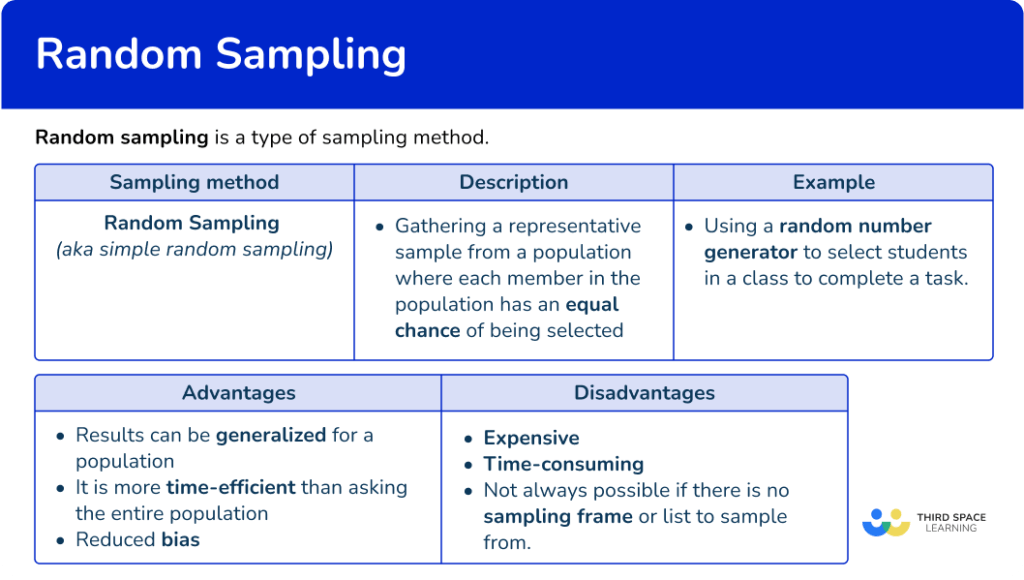 Random Sampling

Random sampling is a type of sampling method.

| Sampling method | Description | Example |
|---|---|---|
| Random Sampling (aka simple random sampling) | • Gathering a representative sample from a population where each member in the population has an equal chance of being selected | • Using a random number generator to select students in a class to complete a task. |

| Advantages | Disadvantages |
|---|---|
| • Results can be generalized for a population • It is more time-efficient than asking the entire population • Reduced bias | • Expensive • Time-consuming • Not always possible if there is no sampling frame or list to sample from. |

THIRD SPACE LEARNING